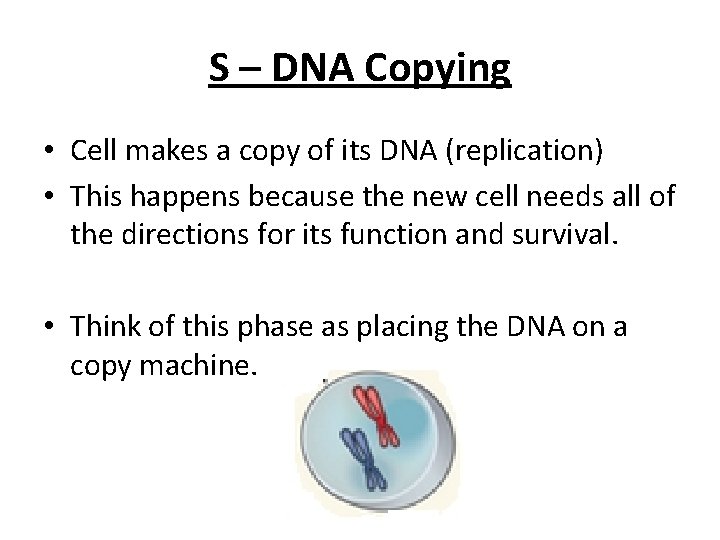 S – DNA Copying

• Cell makes a copy of its DNA (replication)
• This happens because the new cell needs all of the directions for its function and survival.

• Think of this phase as placing the DNA on a copy machine.